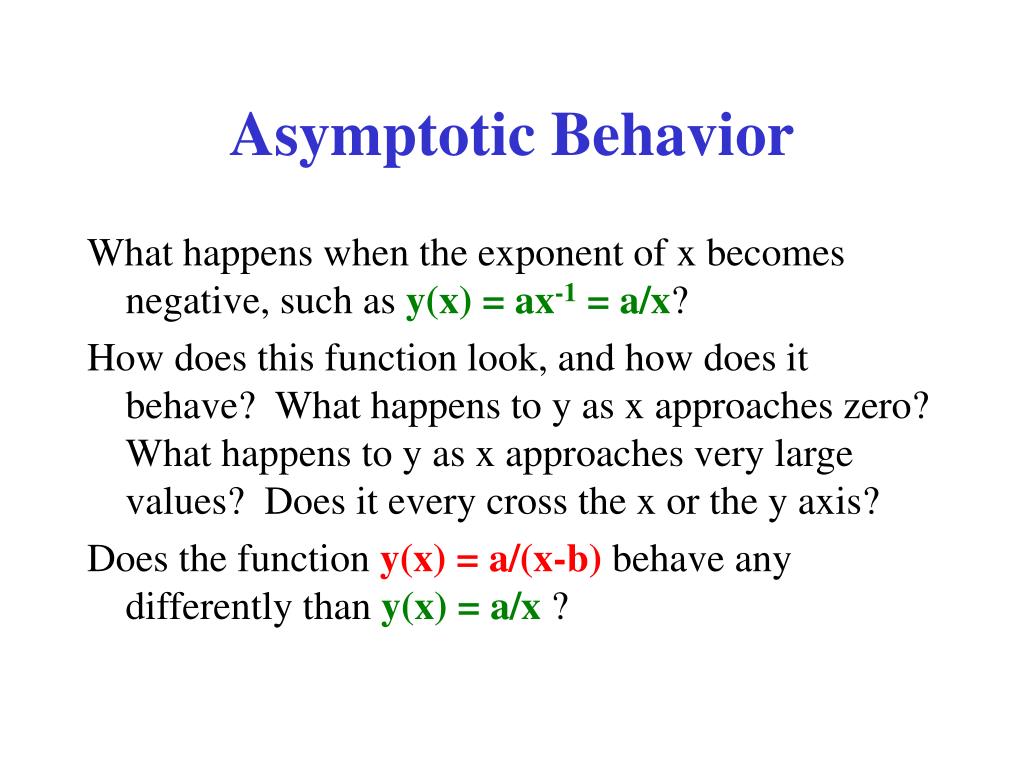 Asymptotic Behavior

What happens when the exponent of x becomes negative, such as $y(x) = ax^{-1} = a/x$?

How does this function look, and how does it behave? What happens to y as x approaches zero? What happens to y as x approaches very large values? Does it every cross the x or the y axis?

Does the function $y(x) = a/(x-b)$ behave any differently than $y(x) = a/x$ ?